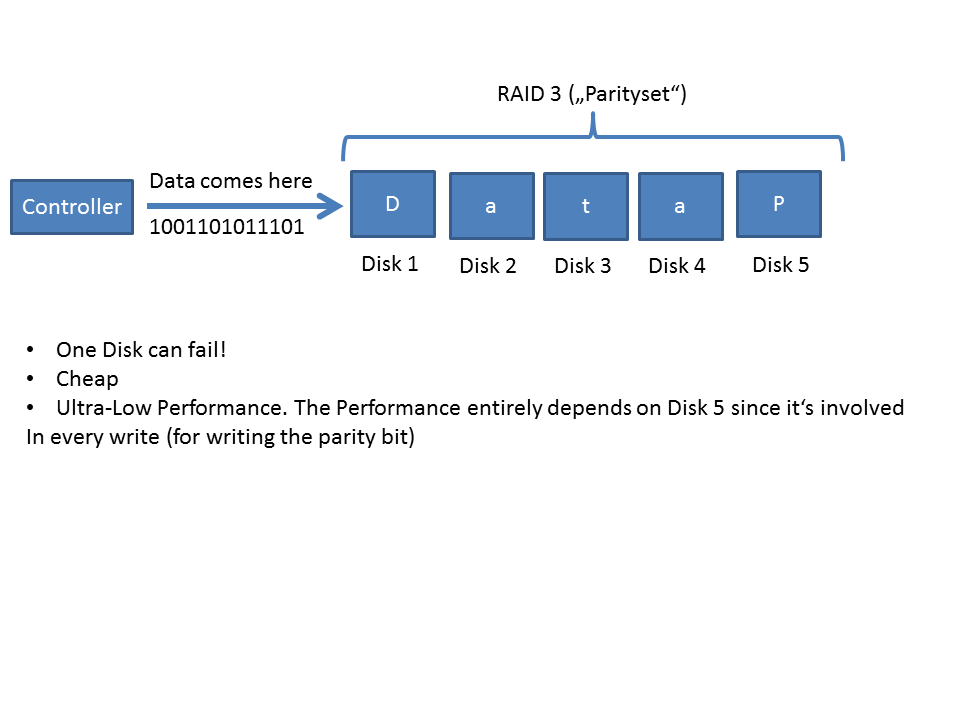 RAID 3 („Parityset“)

Controller

Data comes here

1001101011101

D

a

t

a

P

Disk 1

Disk 2

Disk 3

Disk 4

Disk 5

• One Disk can fail!
• Cheap
• Ultra-Low Performance. The Performance entirely depends on Disk 5 since it‘s involved
In every write (for writing the parity bit)